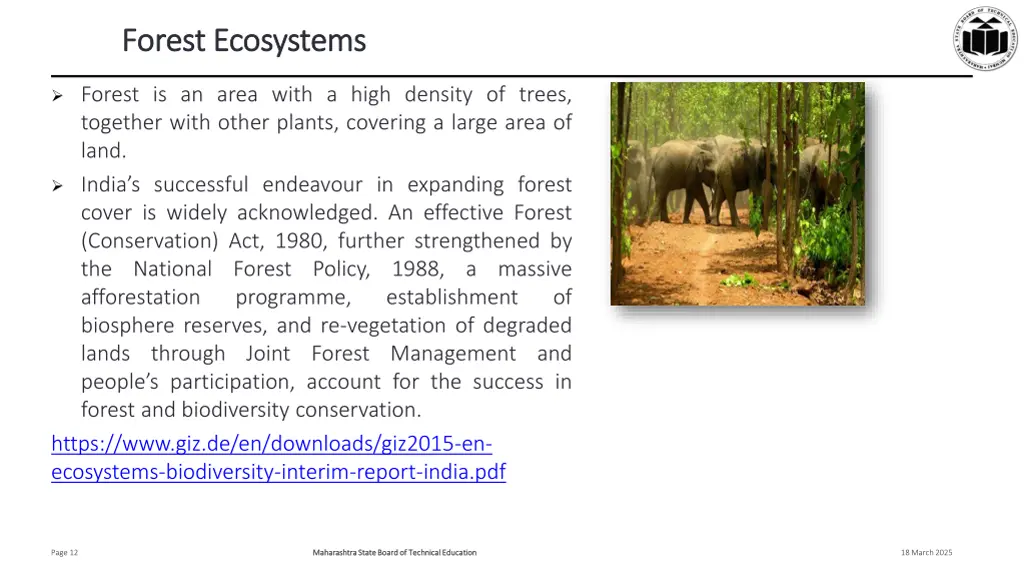 Forest Ecosystems

➢ Forest is an area with a high density of trees, together with other plants, covering a large area of land.

➢ India's successful endeavour in expanding forest cover is widely acknowledged. An effective Forest (Conservation) Act, 1980, further strengthened by the National Forest Policy, 1988, a massive afforestation programme, establishment of biosphere reserves, and re-vegetation of degraded lands through Joint Forest Management and people's participation, account for the success in forest and biodiversity conservation.

https://www.giz.de/en/downloads/giz2015-en-ecosystems-biodiversity-interim-report-india.pdf

Page 12

Maharashtra State Board of Technical Education

18 March 2025